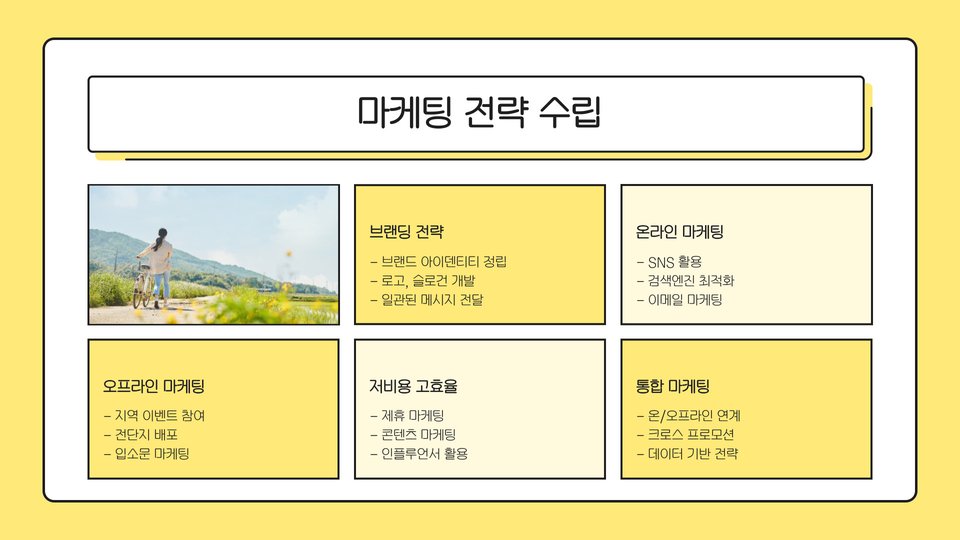 마케팅 전략 수립

브랜딩 전략
– 브랜드 아이덴티티 정립
– 로고, 슬로건 개발
– 일관된 메시지 전달

온라인 마케팅
– SNS 활용
– 검색엔진 최적화
– 이메일 마케팅

오프라인 마케팅
– 지역 이벤트 참여
– 전단지 배포
– 입소문 마케팅

저비용 고효율
– 제휴 마케팅
– 콘텐츠 마케팅
– 인플루언서 활용

통합 마케팅
– 온/오프라인 연계
– 크로스 프로모션
– 데이터 기반 전략